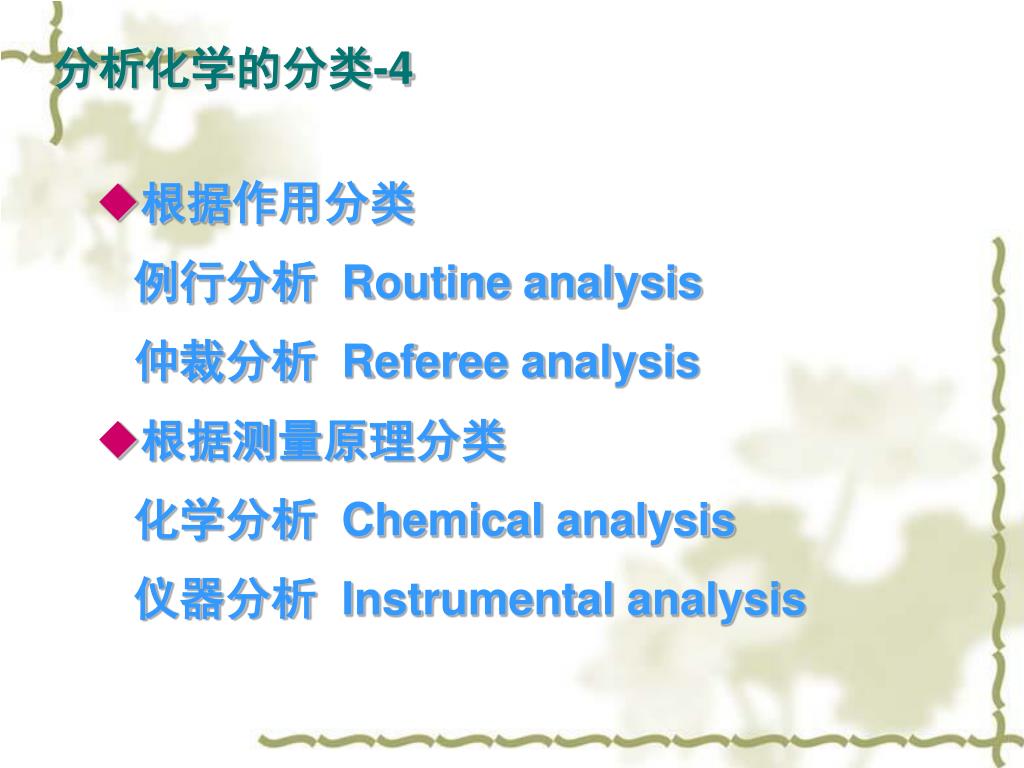 分析化学的分类-4

◆根据作用分类

例行分析 Routine analysis

仲裁分析 Referee analysis

◆根据测量原理分类

化学分析 Chemical analysis

仪器分析 Instrumental analysis